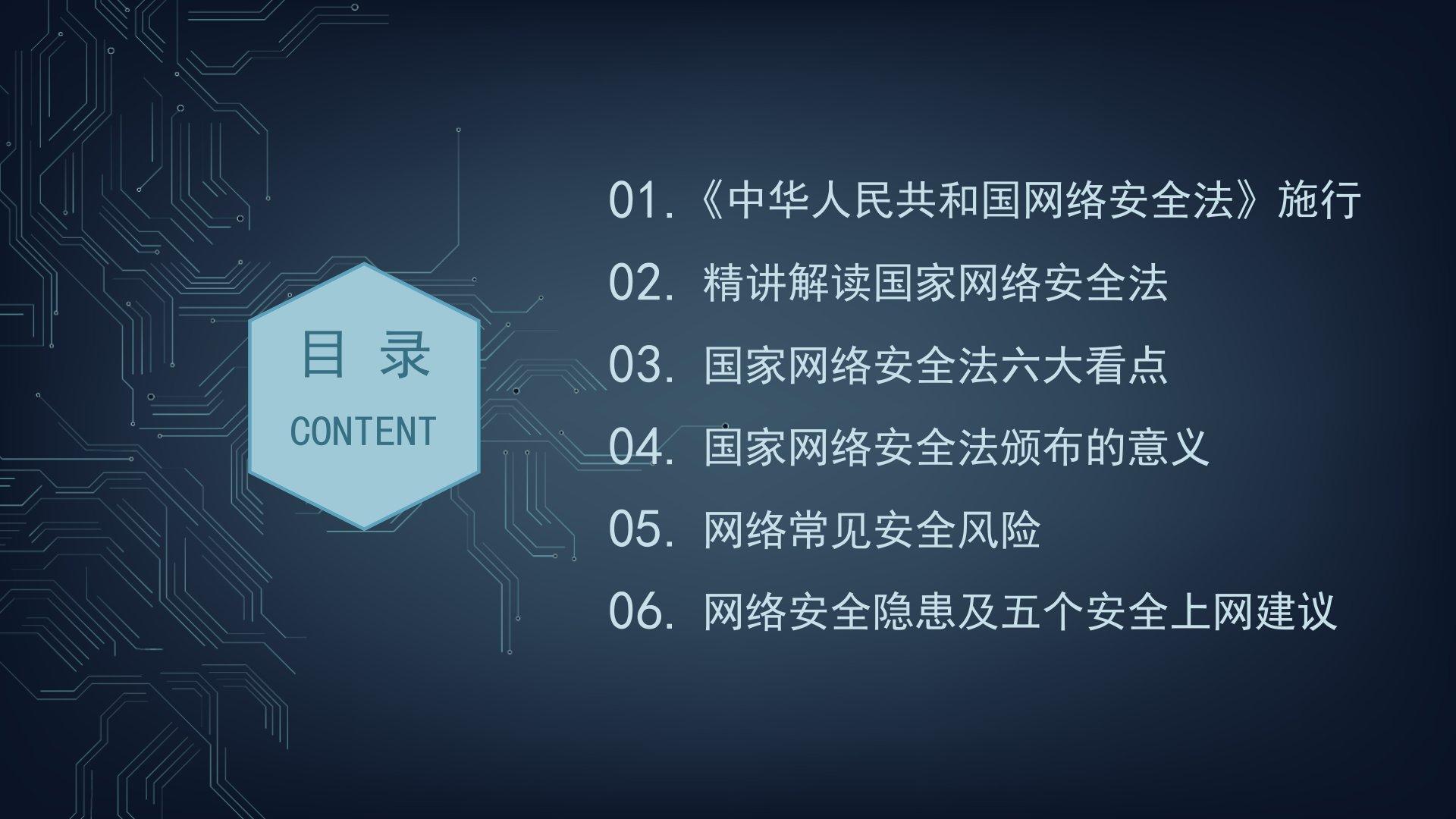 目 录
CONTENT

01.《中华人民共和国网络安全法》施行
02. 精讲解读国家网络安全法
03. 国家网络安全法六大看点
04. 国家网络安全法颁布的意义
05. 网络常见安全风险
06. 网络安全隐患及五个安全上网建议